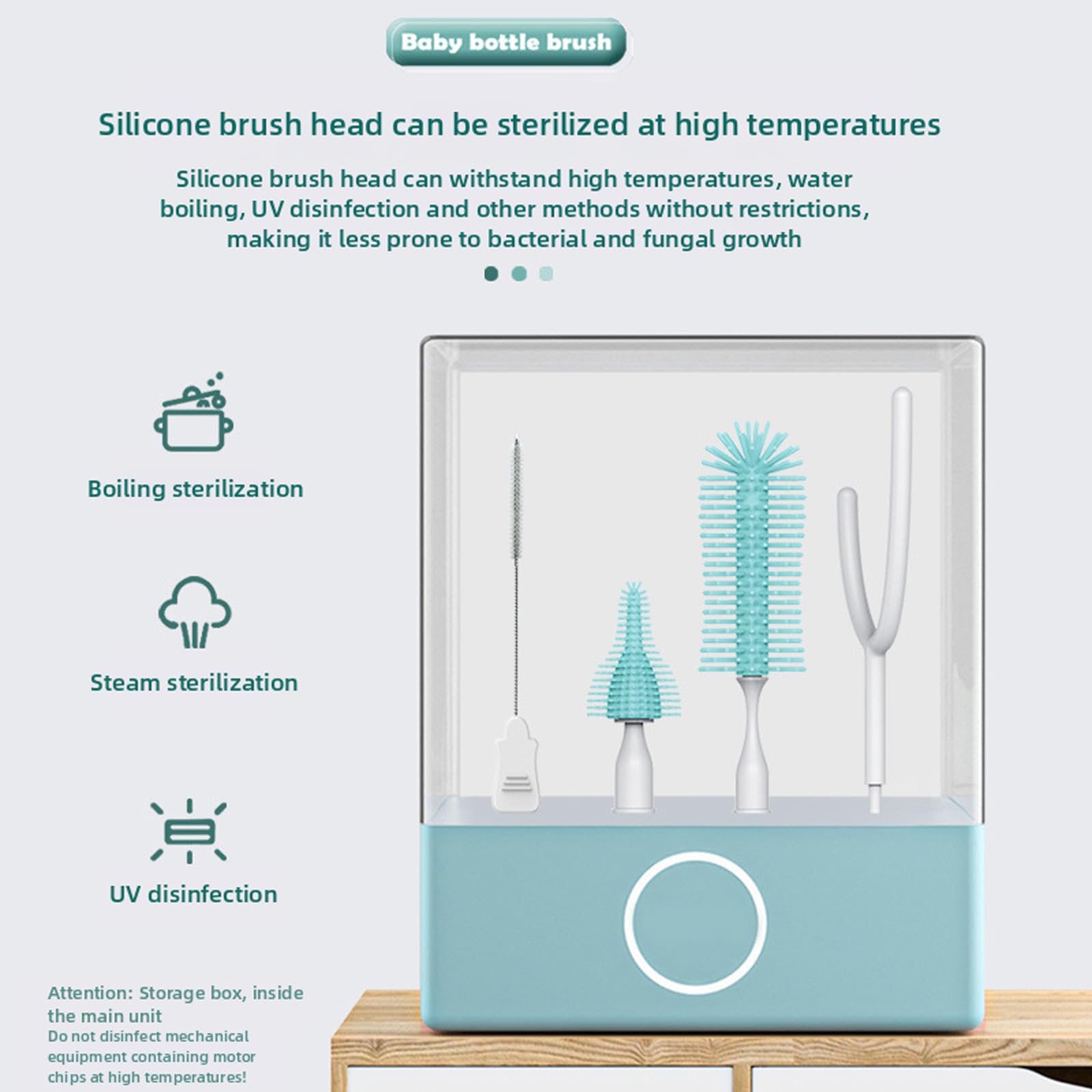 Baby bottle brush

Silicone brush head can be sterilized at high temperatures

Silicone brush head can withstand high temperatures, water boiling, UV disinfection and other methods without restrictions, making it less prone to bacterial and fungal growth

Boiling sterilization

Steam sterilization

UV disinfection

Attention: Storage box, inside the main unit
Do not disinfect mechanical equipment containing motor chips at high temperatures!